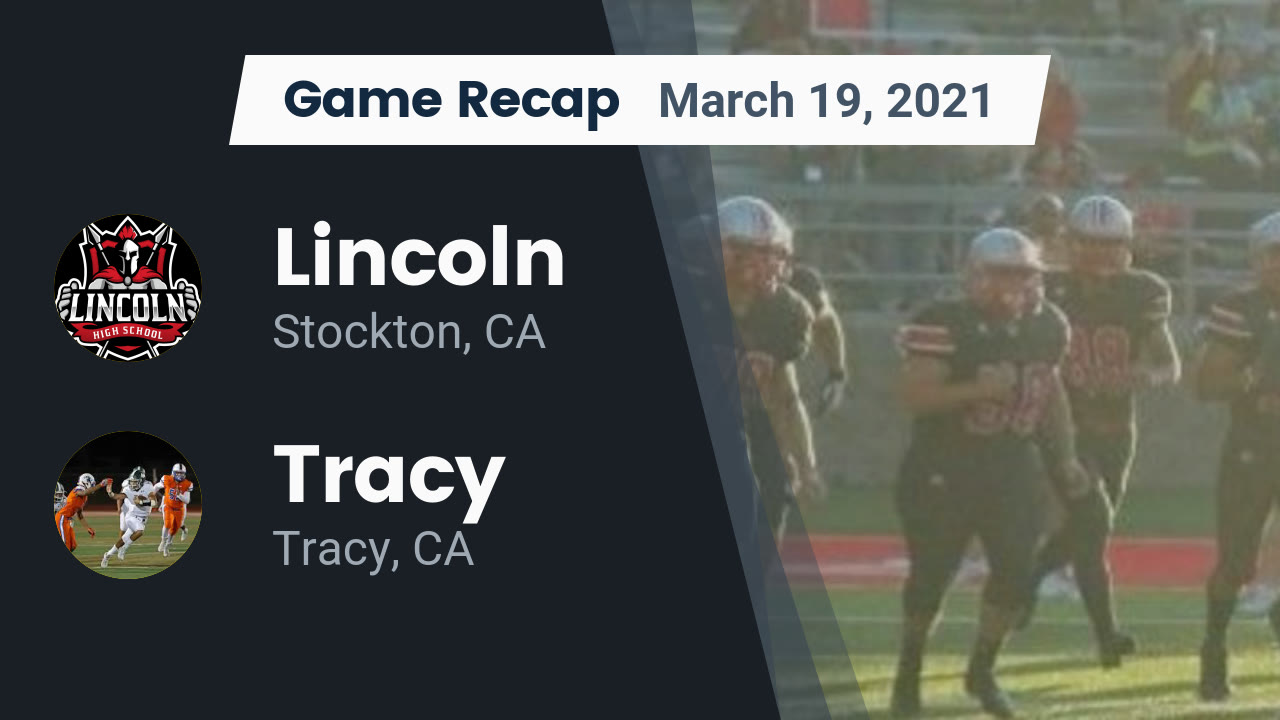 Game Recap March 19, 2021

LINCOLN
HIGH SCHOOL

Lincoln
Stockton, CA

Tracy
Tracy, CA